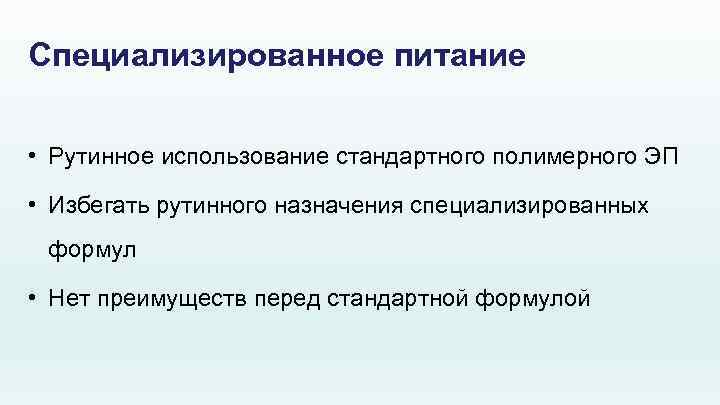 Специализированное питание

• Рутинное использование стандартного полимерного ЭП
• Избегать рутинного назначения специализированных формул
• Нет преимуществ перед стандартной формулой